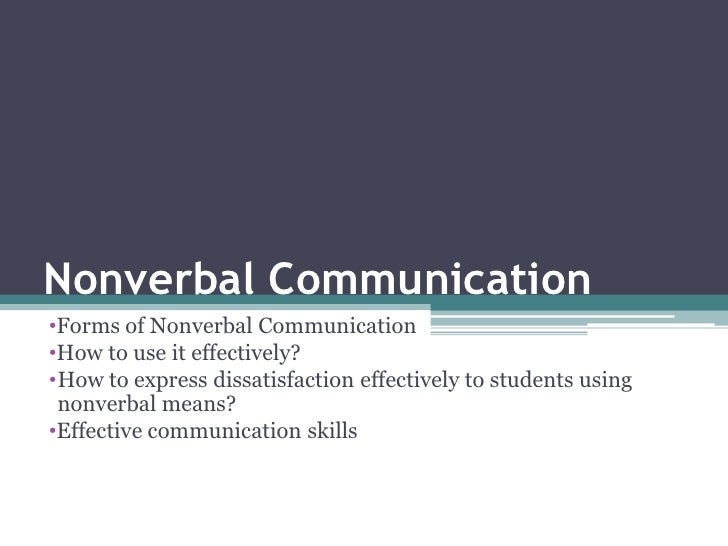 Nonverbal Communication

•Forms of Nonverbal Communication
•How to use it effectively?
•How to express dissatisfaction effectively to students using nonverbal means?
•Effective communication skills